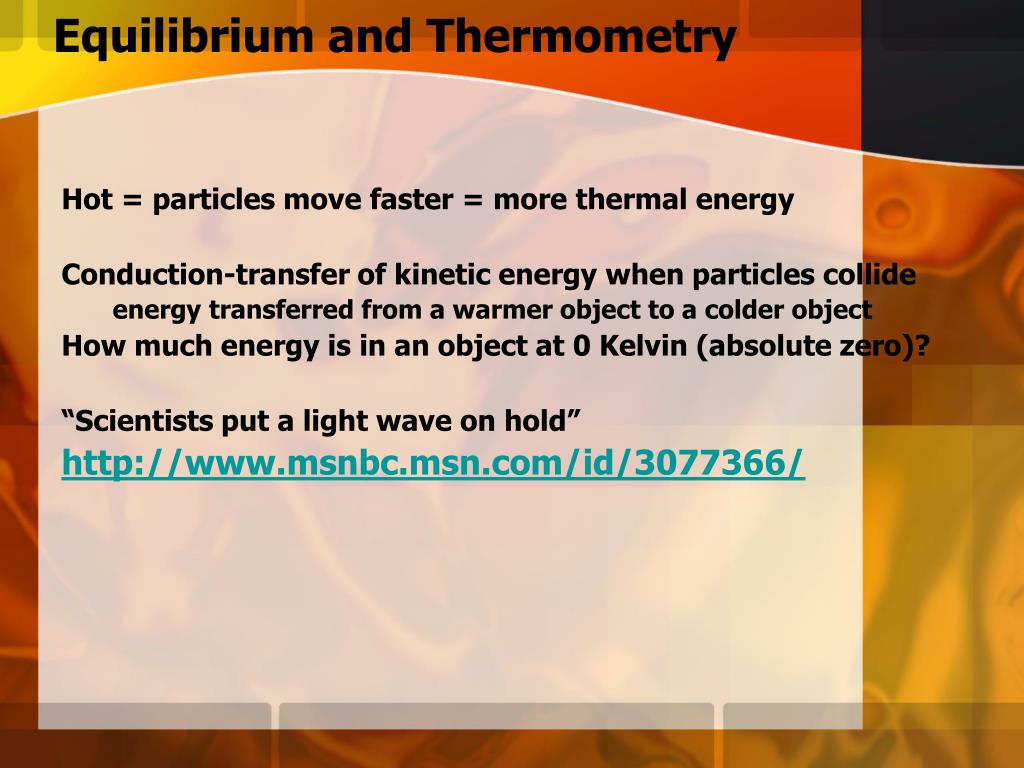 Equilibrium and Thermometry

Hot = particles move faster = more thermal energy

Conduction-transfer of kinetic energy when particles collide
energy transferred from a warmer object to a colder object
How much energy is in an object at 0 Kelvin (absolute zero)?

“Scientists put a light wave on hold”
http://www.msnbc.msn.com/id/3077366/